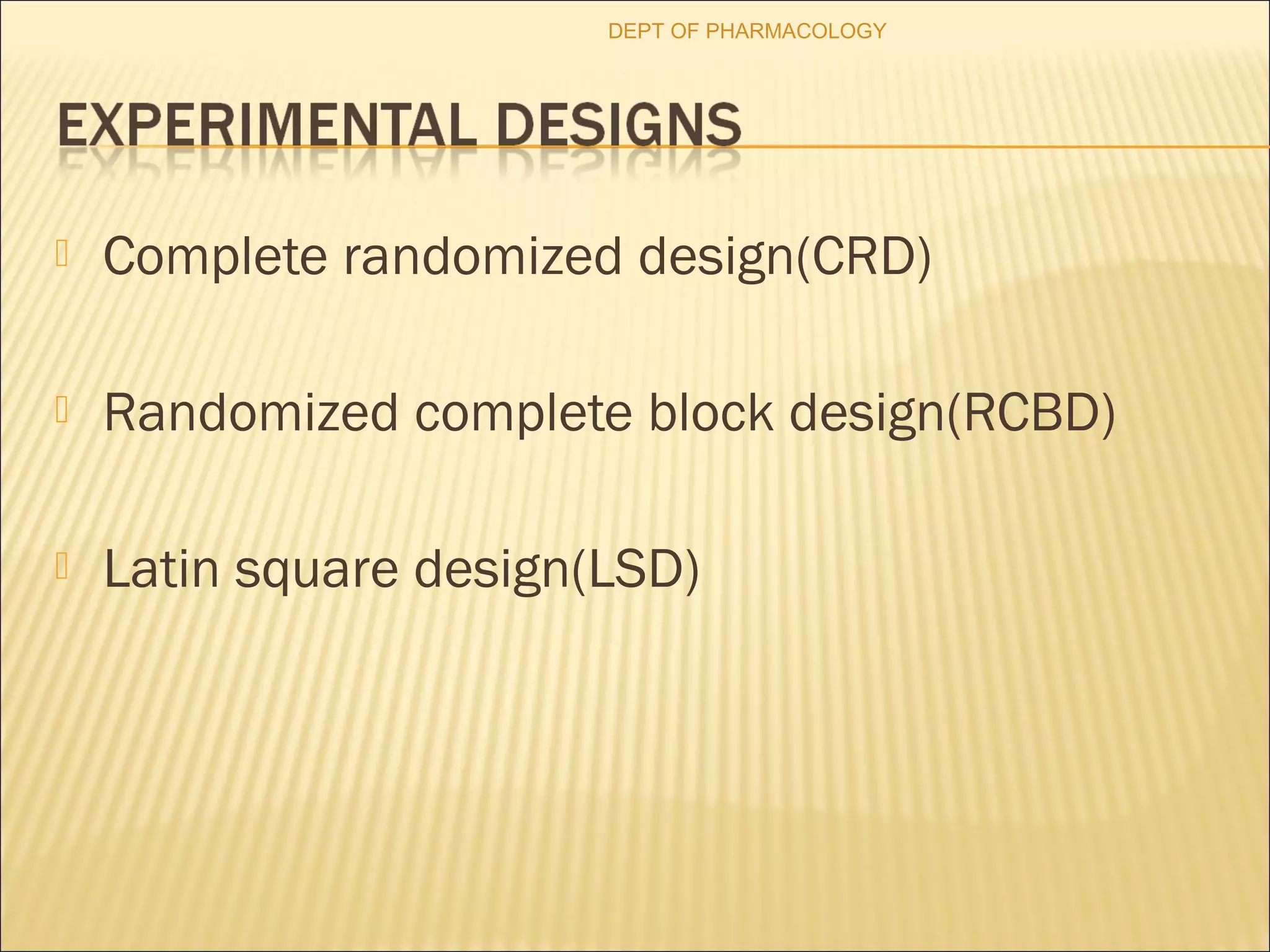 DEPT OF PHARMACOLOGY

EXPERIMENTAL DESIGNS

Complete randomized design(CRD)

Randomized complete block design(RCBD)

Latin square design(LSD)